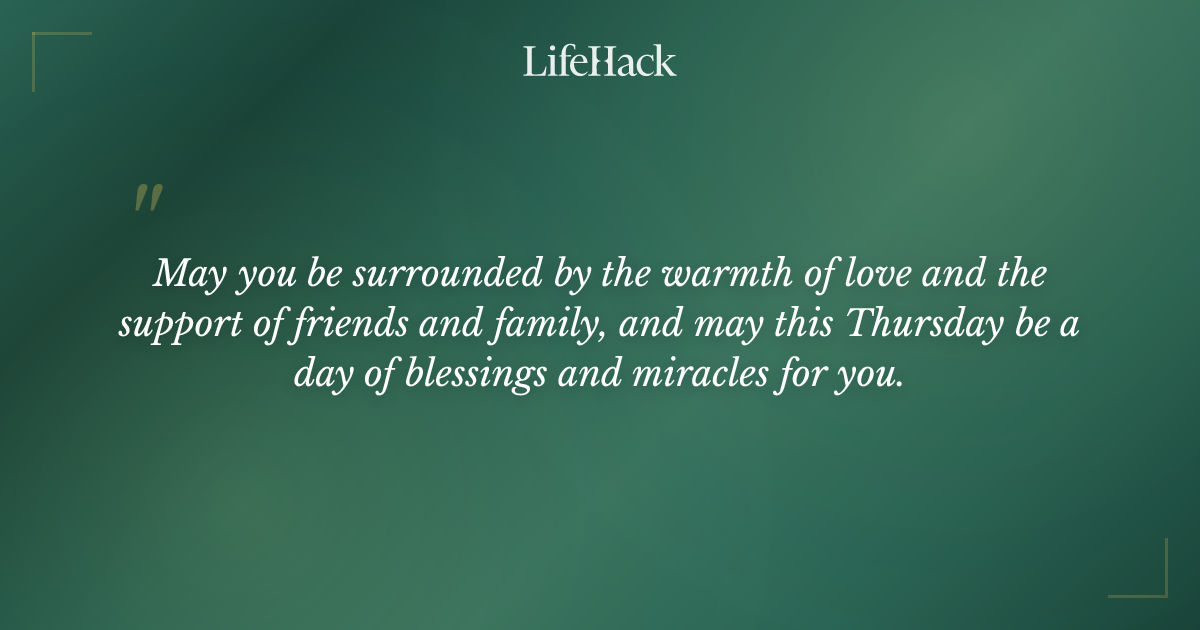 LifeHack

"

May you be surrounded by the warmth of love and the support of friends and family, and may this Thursday be a day of blessings and miracles for you.